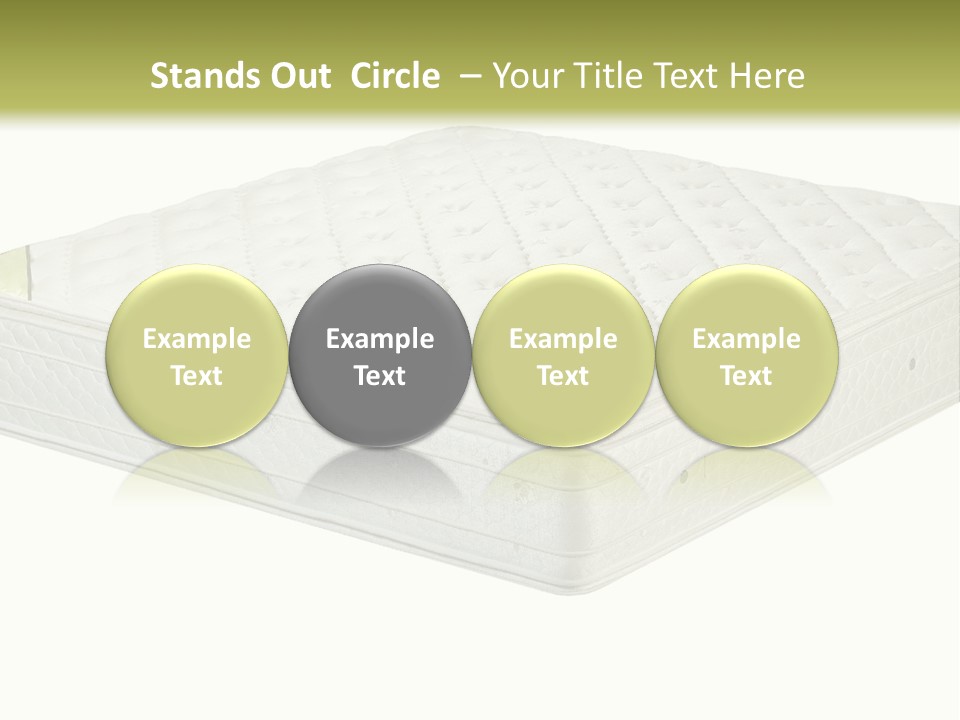 Stands Out Circle – Your Title Text Here

Example Text

Example Text

Example Text

Example Text